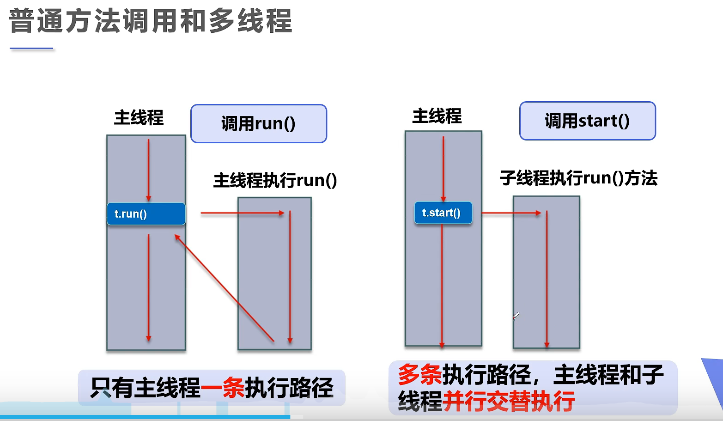 普通方法调用和多线程

主线程

调用run()

主线程执行run()

t.run()

只有主线程一条执行路径

主线程

调用start()

子线程执行run()方法

t.start()

多条执行路径，主线程和子线程并行交替执行